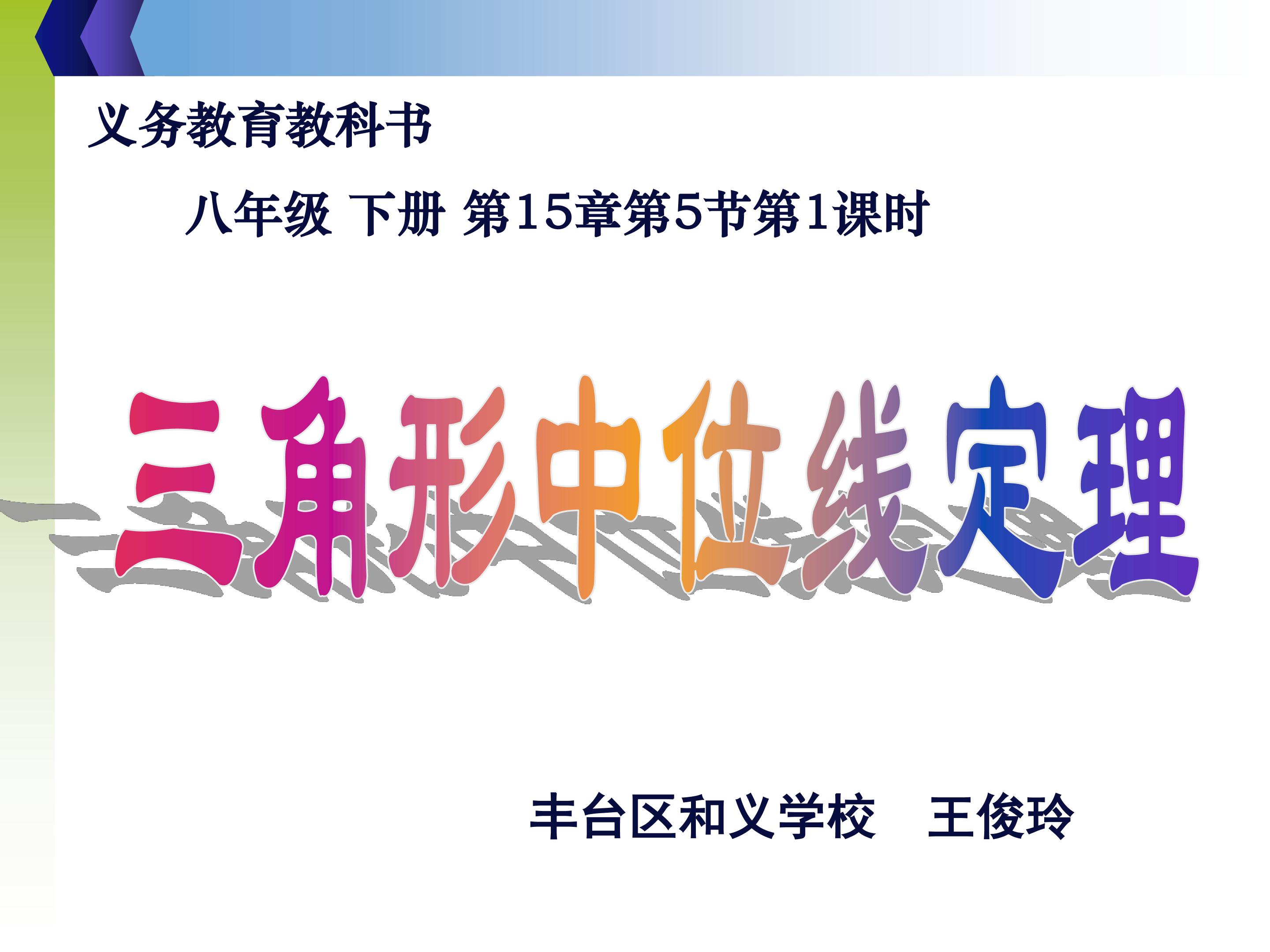 义务教育教科书

八年级 下册 第15章第5节第1课时

三角形中位线定理

丰台区和义学校 王俊玲